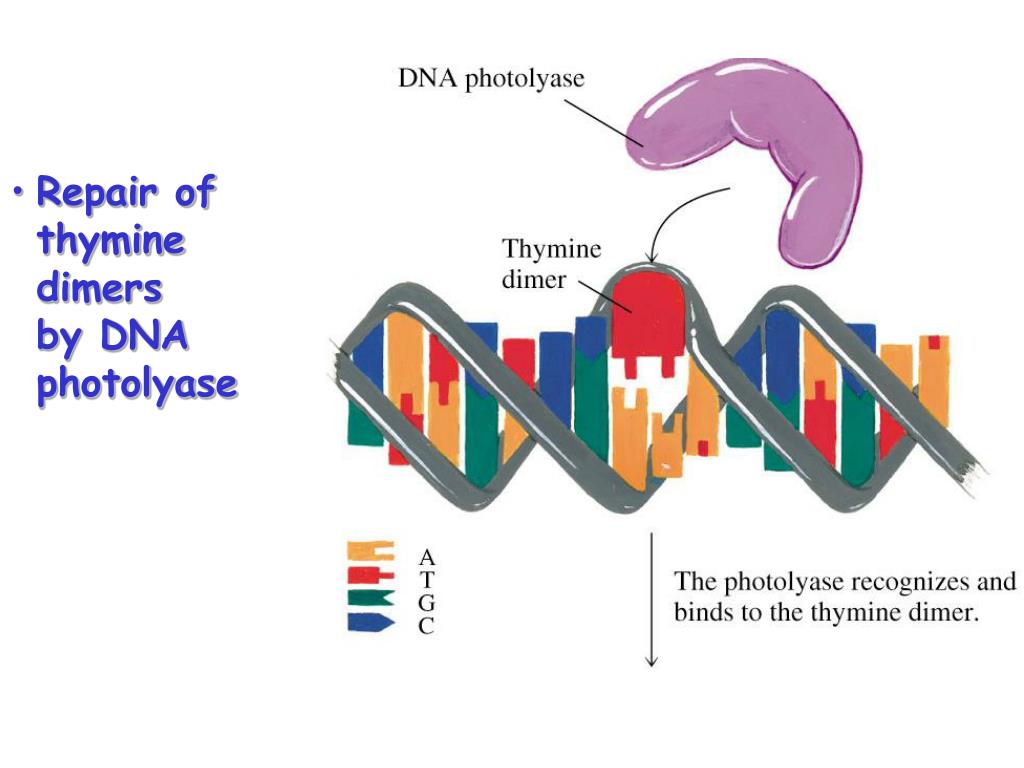 • Repair of thymine dimers by DNA photolyase

DNA photolyase

Thymine dimer

A
T
G
C

The photolyase recognizes and binds to the thymine dimer.